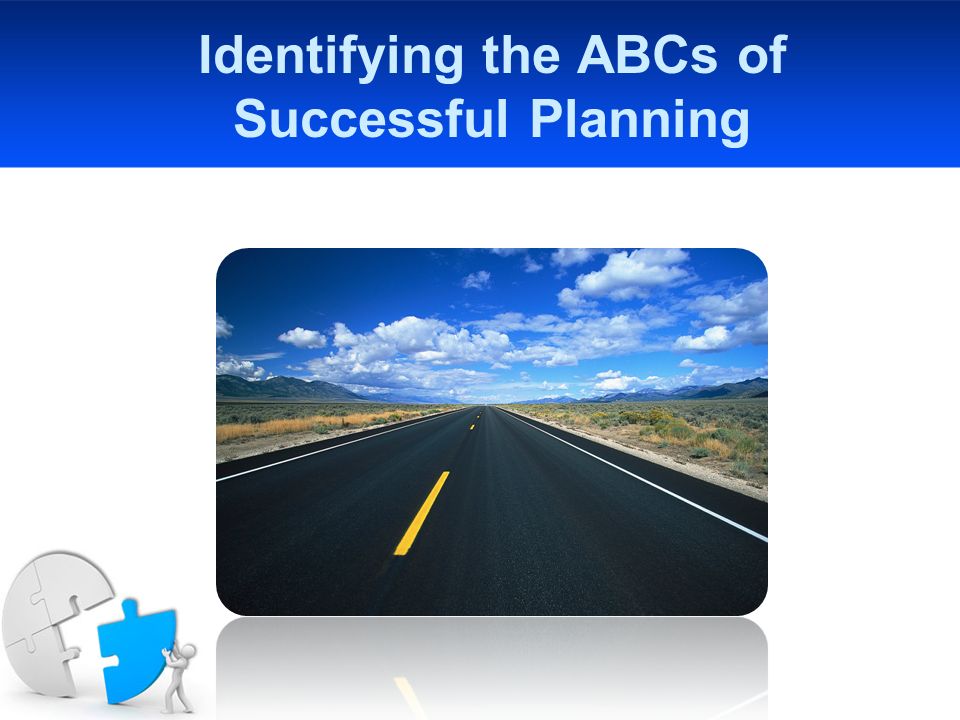 Identifying the ABCs of Successful Planning